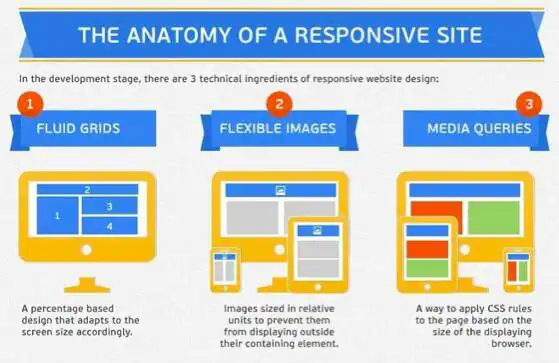 THE ANATOMY OF A RESPONSIVE SITE

In the development stage, there are 3 technical ingredients of responsive website design:

1
FLUID GRIDS

2
1
3
4

A percentage based design that adapts to the screen size accordingly.

2
FLEXIBLE IMAGES

Images sized in relative units to prevent them from displaying outside their containing element.

3
MEDIA QUERIES

A way to apply CSS rules to the page based on the size of the displaying browser.